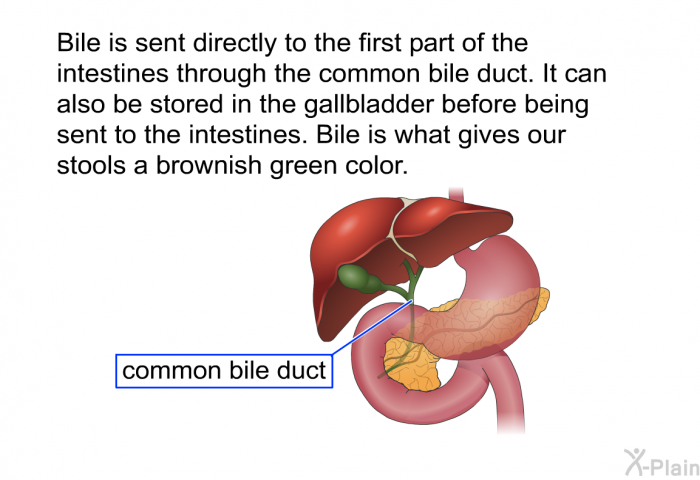 Bile is sent directly to the first part of the intestines through the common bile duct. It can also be stored in the gallbladder before being sent to the intestines. Bile is what gives our stools a brownish green color.

common bile duct

X-Plain